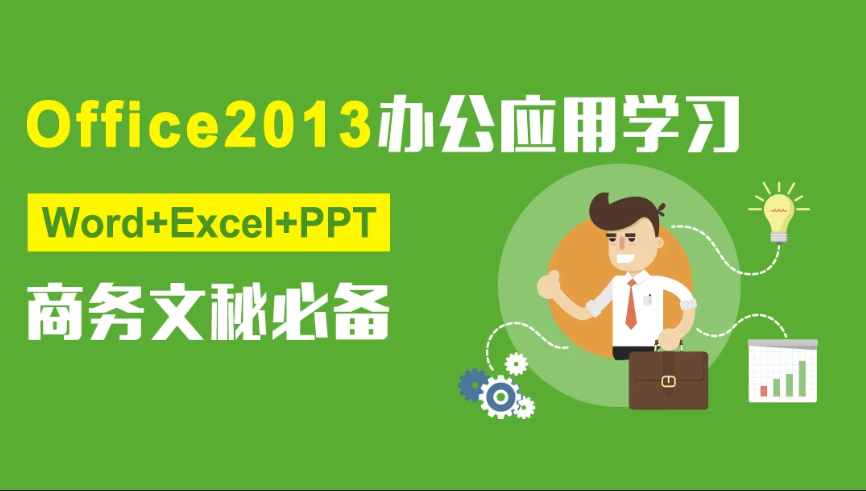 Office2013办公应用学习

Word+Excel+PPT

商务文秘必备